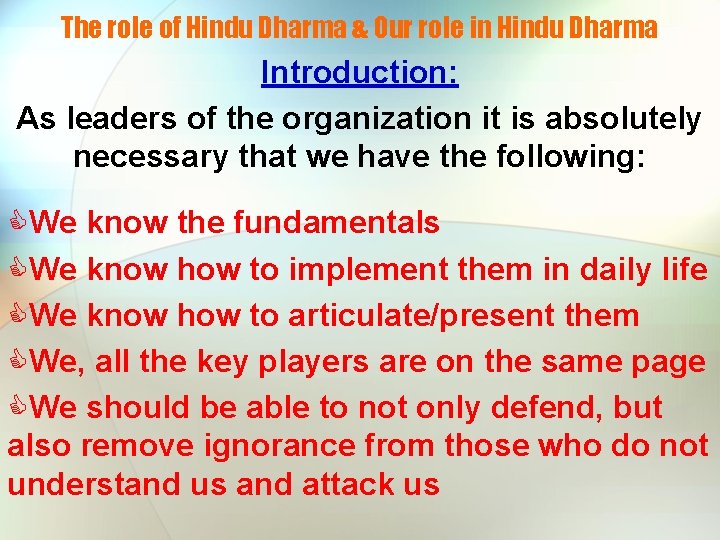 The role of Hindu Dharma & Our role in Hindu Dharma

Introduction:

As leaders of the organization it is absolutely necessary that we have the following:

We know the fundamentals

We know how to implement them in daily life

We know how to articulate/present them

We, all the key players are on the same page

We should be able to not only defend, but also remove ignorance from those who do not understand us and attack us